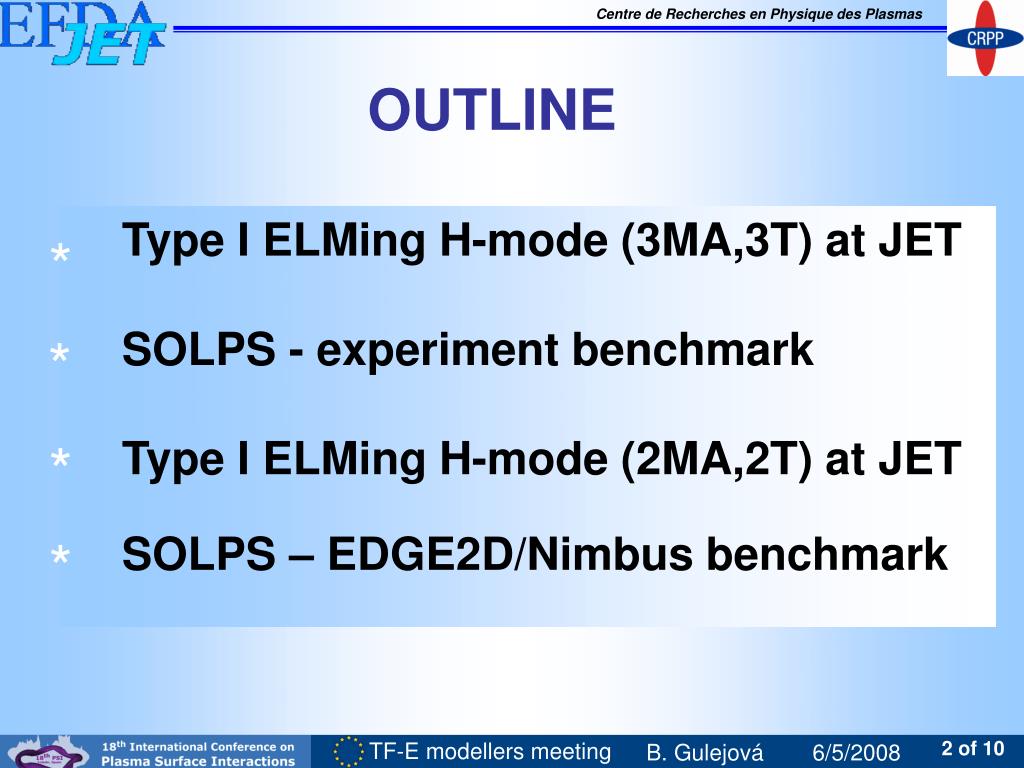 EFDA JET

Centre de Recherches en Physique des Plasmas

CRPP

OUTLINE

* Type I ELMing H-mode (3MA,3T) at JET

* SOLPS - experiment benchmark

* Type I ELMing H-mode (2MA,2T) at JET

* SOLPS – EDGE2D/Nimbus benchmark

18th International Conference on Plasma Surface Interactions

TF-E modellers meeting B. Gulejová 6/5/2008 2 of 10